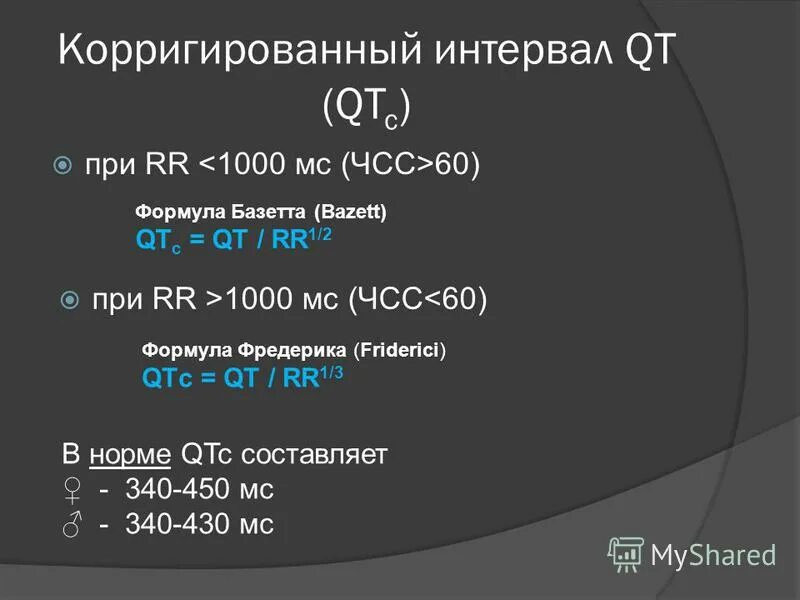 Корригированный интервал QT ($QT_c$)

при RR <1000 мс (ЧСС>60)

Формула Базетта (Bazett)
$QT_c = QT / RR^{1/2}$

при RR >1000 мс (ЧСС<60)

Формула Фредерика (Friderici)
$QTc = QT / RR^{1/3}$

В норме QTc составляет
♀ - 340-450 мс
♂ - 340-430 мс

MyShared